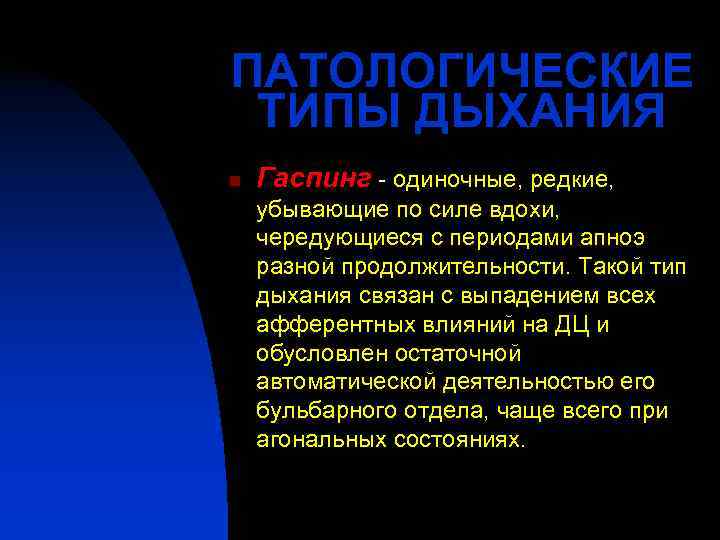 ПАТОЛОГИЧЕСКИЕ ТИПЫ ДЫХАНИЯ

Гаспинг - одиночные, редкие, убывающие по силе вдохи, чередующиеся с периодами апноэ разной продолжительности. Такой тип дыхания связан с выпадением всех афферентных влияний на ДЦ и обусловлен остаточной автоматической деятельностью его бульбарного отдела, чаще всего при агональных состояниях.